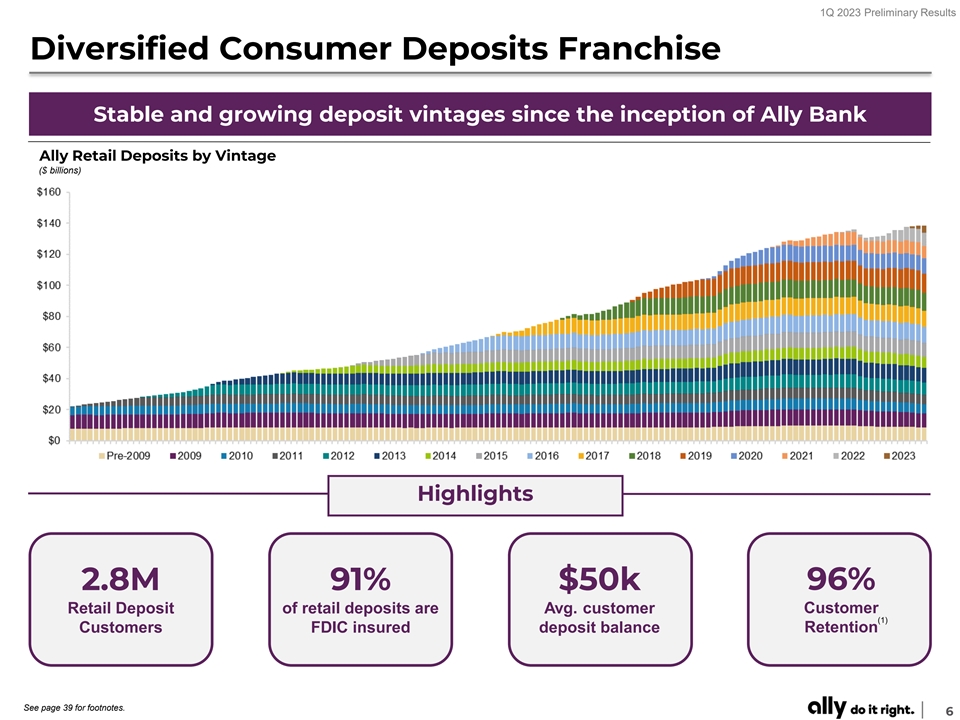 1Q 2023 Preliminary Results

Diversified Consumer Deposits Franchise

Stable and growing deposit vintages since the inception of Ally Bank

Ally Retail Deposits by Vintage
($ billions)

$160
$140
$120
$100
$80
$60
$40
$20
$0

Pre-2009 2009 2010 2011 2012 2013 2014 2015 2016 2017 2018 2019 2020 2021 2022 2023

Highlights

2.8M
Retail Deposit Customers

91%
of retail deposits are FDIC insured

$50k
Avg. customer deposit balance

96%
Customer Retention$^{(1)}$

See page 39 for footnotes.

ally do it right. 6